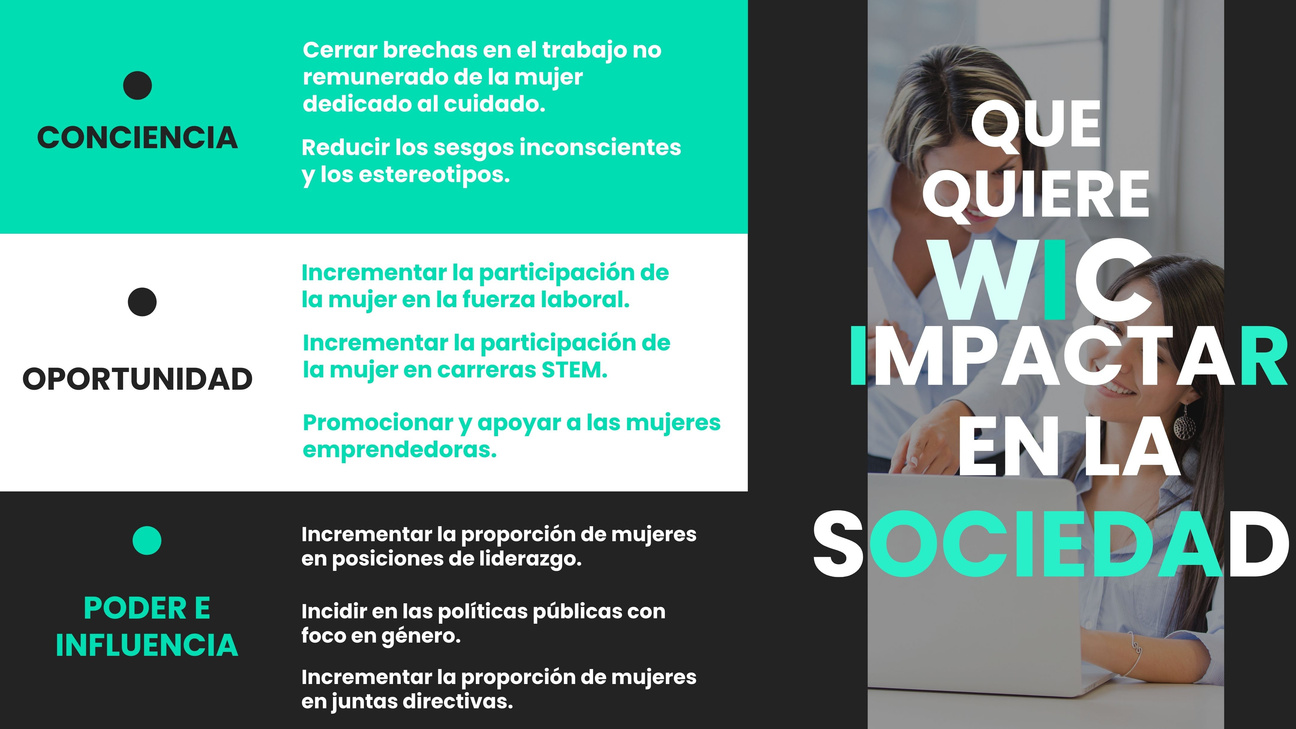 CONCIENCIA

Cerrar brechas en el trabajo no remunerado de la mujer dedicado al cuidado.

Reducir los sesgos inconscientes y los estereotipos.

OPORTUNIDAD

Incrementar la participación de la mujer en la fuerza laboral.

Incrementar la participación de la mujer en carreras STEM.

Promocionar y apoyar a las mujeres emprendedoras.

PODER E INFLUENCIA

Incrementar la proporción de mujeres en posiciones de liderazgo.

Incidir en las políticas públicas con foco en género.

Incrementar la proporción de mujeres en juntas directivas.

QUE QUIERE WIC IMPACTAR EN LA SOCIEDAD